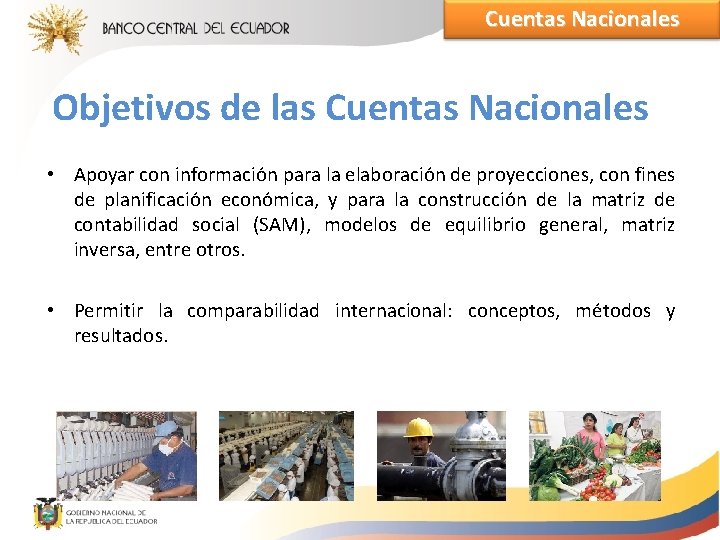 BANCO CENTRAL DEL ECUADOR

Cuentas Nacionales

Objetivos de las Cuentas Nacionales

• Apoyar con información para la elaboración de proyecciones, con fines de planificación económica, y para la construcción de la matriz de contabilidad social (SAM), modelos de equilibrio general, matriz inversa, entre otros.

• Permitir la comparabilidad internacional: conceptos, métodos y resultados.

GOBIERNO NACIONAL DE LA REPUBLICA DEL ECUADOR